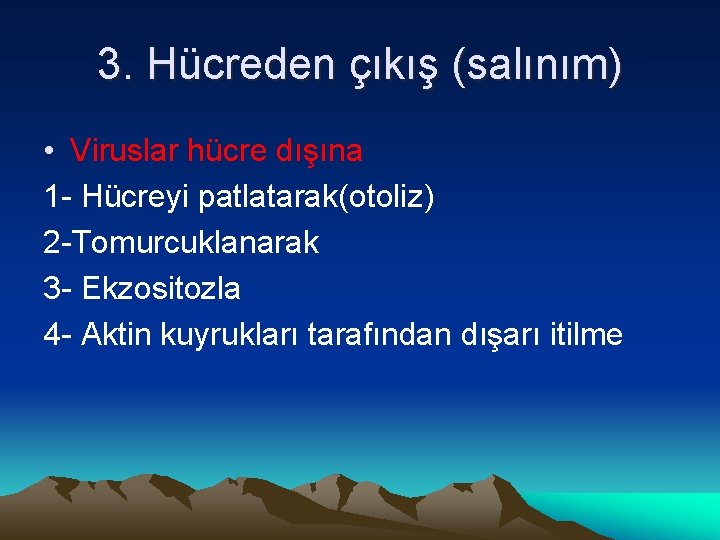 3. Hücreden çıkış (salınım)

• Viruslar hücre dışına

1- Hücreyi patlatarak(otoliz)

2-Tomurcuklanarak

3- Ekzositozla

4- Aktin kuyrukları tarafından dışarı itilme